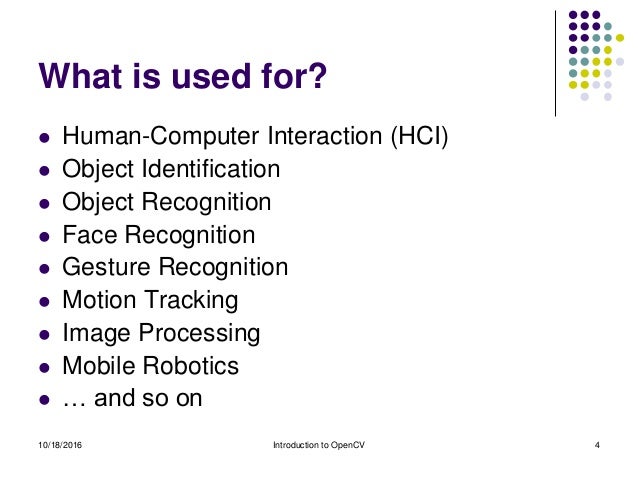 What is used for?

- Human-Computer Interaction (HCI)
- Object Identification
- Object Recognition
- Face Recognition
- Gesture Recognition
- Motion Tracking
- Image Processing
- Mobile Robotics
- … and so on

10/18/2016 Introduction to OpenCV 4